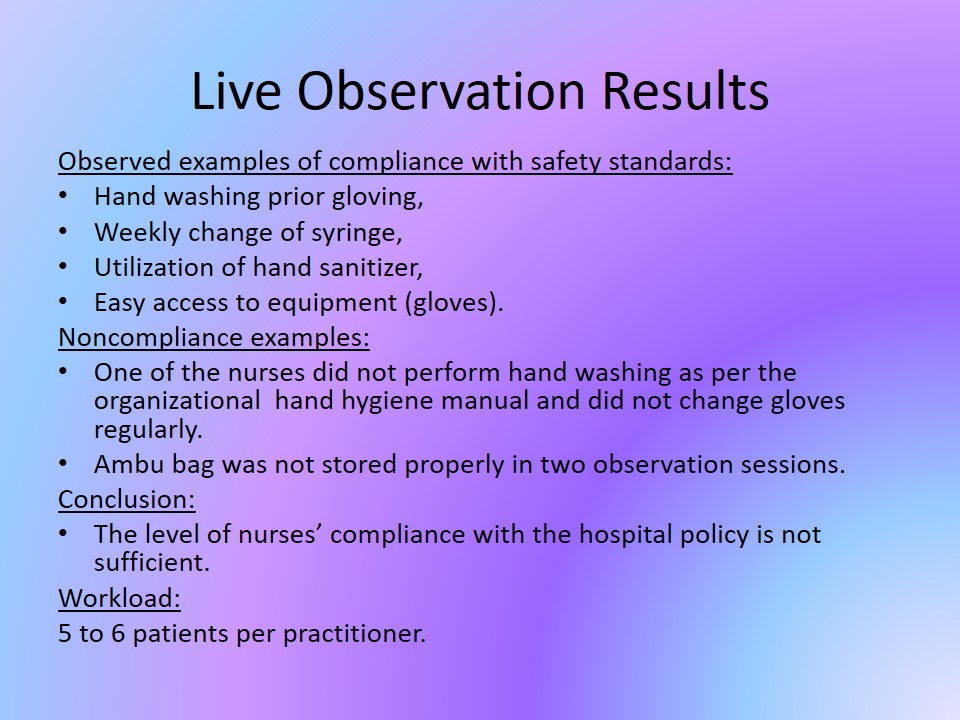 Live Observation Results

Observed examples of compliance with safety standards:
• Hand washing prior gloving,
• Weekly change of syringe,
• Utilization of hand sanitizer,
• Easy access to equipment (gloves).

Noncompliance examples:
• One of the nurses did not perform hand washing as per the organizational hand hygiene manual and did not change gloves regularly.
• Ambu bag was not stored properly in two observation sessions.

Conclusion:
• The level of nurses' compliance with the hospital policy is not sufficient.

Workload:
5 to 6 patients per practitioner.